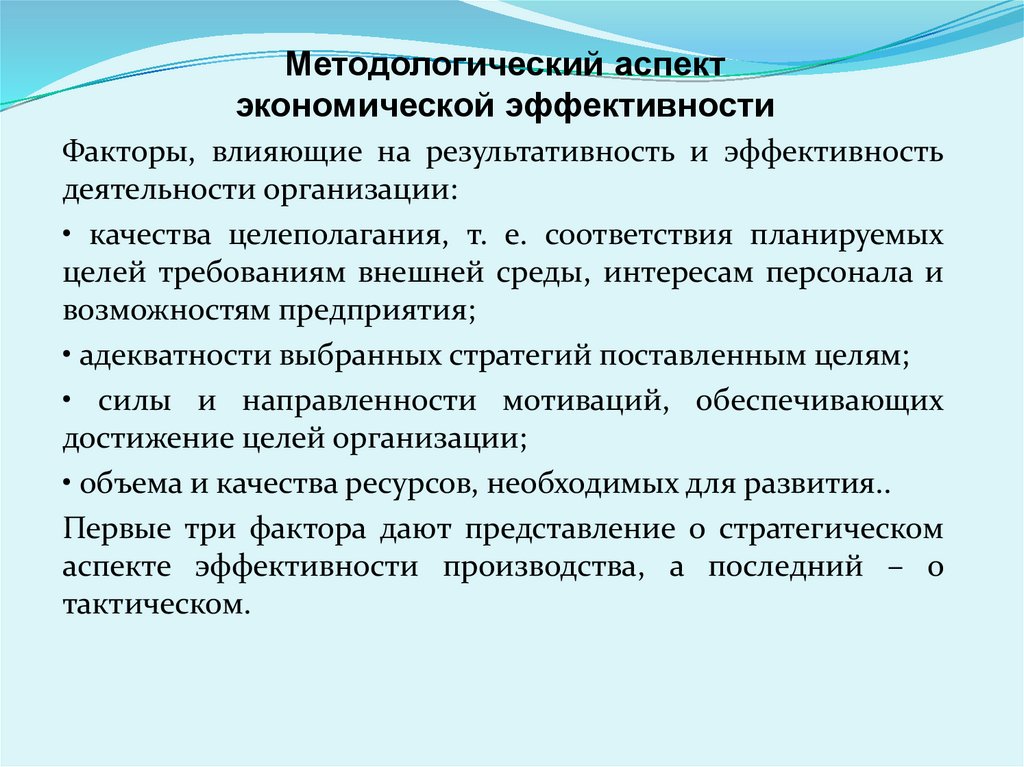 Методологический аспект
экономической эффективности

Факторы, влияющие на результативность и эффективность деятельности организации:

• качества целеполагания, т. е. соответствия планируемых целей требованиям внешней среды, интересам персонала и возможностям предприятия;

• адекватности выбранных стратегий поставленным целям;

• силы и направленности мотиваций, обеспечивающих достижение целей организации;

• объема и качества ресурсов, необходимых для развития..

Первые три фактора дают представление о стратегическом аспекте эффективности производства, а последний – о тактическом.